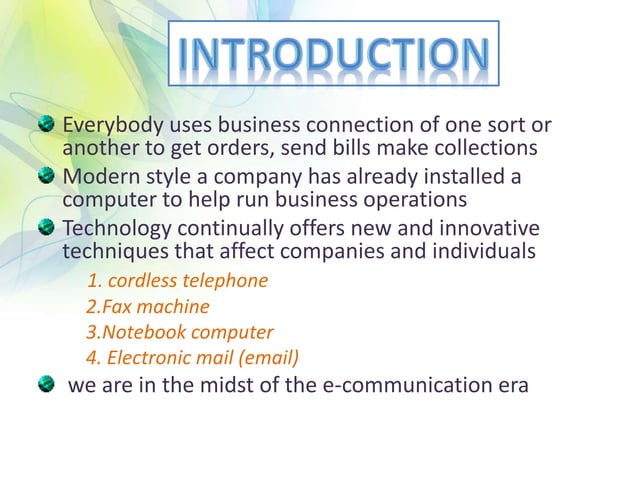 INTRODUCTION

Everybody uses business connection of one sort or another to get orders, send bills make collections

Modern style a company has already installed a computer to help run business operations

Technology continually offers new and innovative techniques that affect companies and individuals

1. cordless telephone
2.Fax machine
3.Notebook computer
4. Electronic mail (email)

we are in the midst of the e-communication era